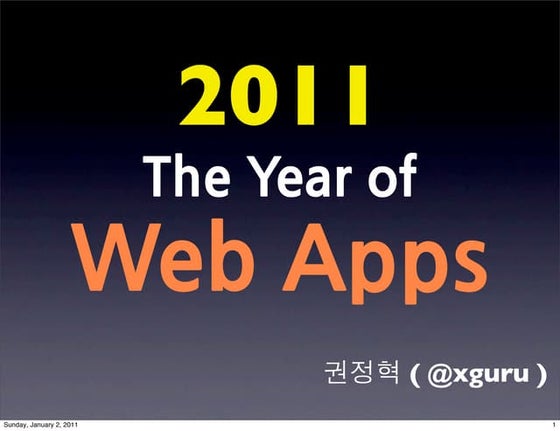 2011

The Year of

Web Apps

권정혁 ( @xguru )

Sunday, January 2, 2011

1